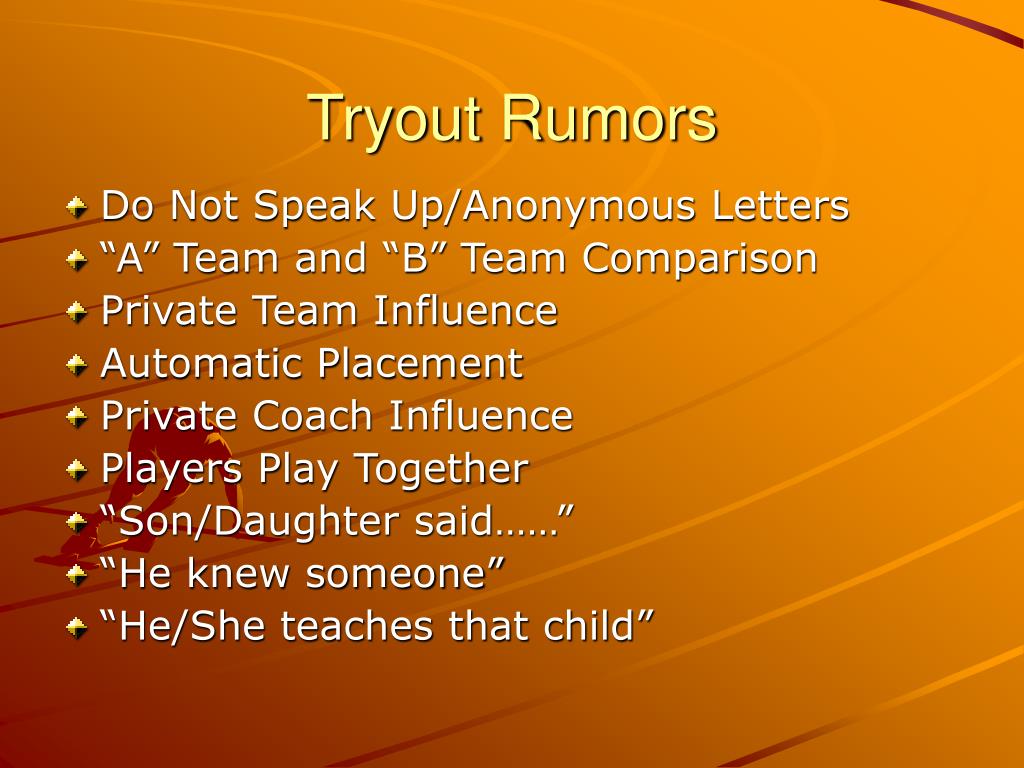 Tryout Rumors

Do Not Speak Up/Anonymous Letters
“A” Team and “B” Team Comparison
Private Team Influence
Automatic Placement
Private Coach Influence
Players Play Together
“Son/Daughter said……”
“He knew someone”
“He/She teaches that child”